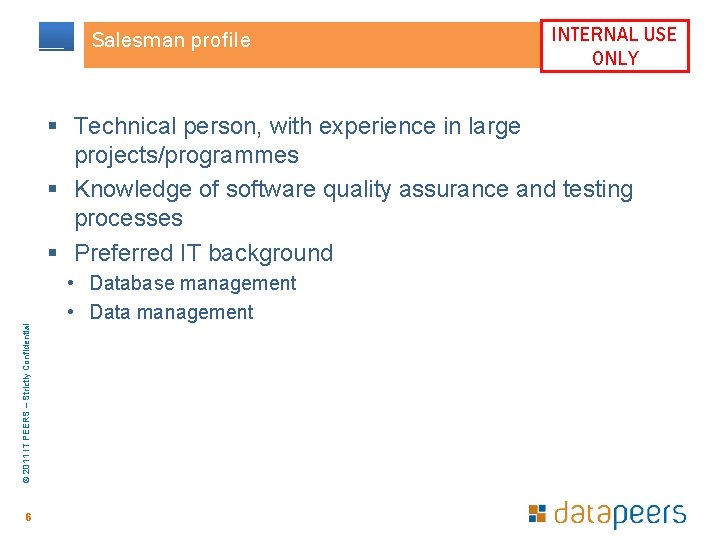 Salesman profile

INTERNAL USE ONLY

▪ Technical person, with experience in large projects/programmes
▪ Knowledge of software quality assurance and testing processes
▪ Preferred IT background
• Database management
• Data management

© 2011 IT PEERS – Strictly Confidential

6

datapeers